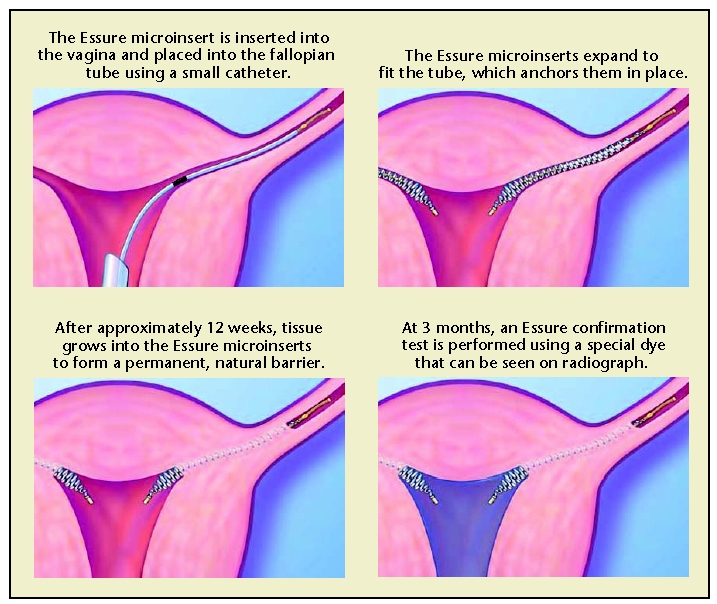 The Essure microinsert is inserted into the vagina and placed into the fallopian tube using a small catheter.

The Essure microinserts expand to fit the tube, which anchors them in place.

After approximately 12 weeks, tissue grows into the Essure microinserts to form a permanent, natural barrier.

At 3 months, an Essure confirmation test is performed using a special dye that can be seen on radiograph.